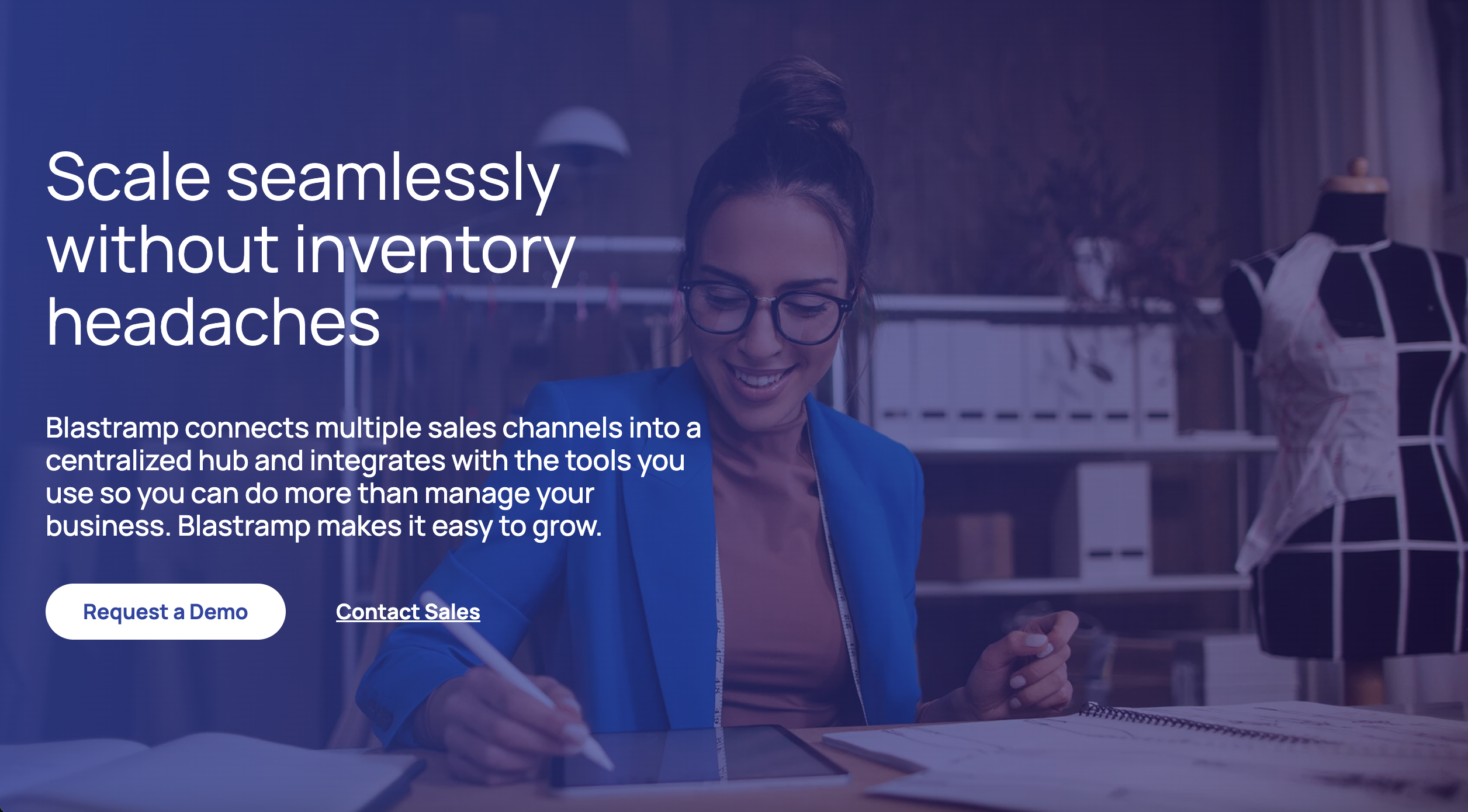 Scale seamlessly without inventory headaches

Blastramp connects multiple sales channels into a centralized hub and integrates with the tools you use so you can do more than manage your business. Blastramp makes it easy to grow.

Request a Demo

Contact Sales